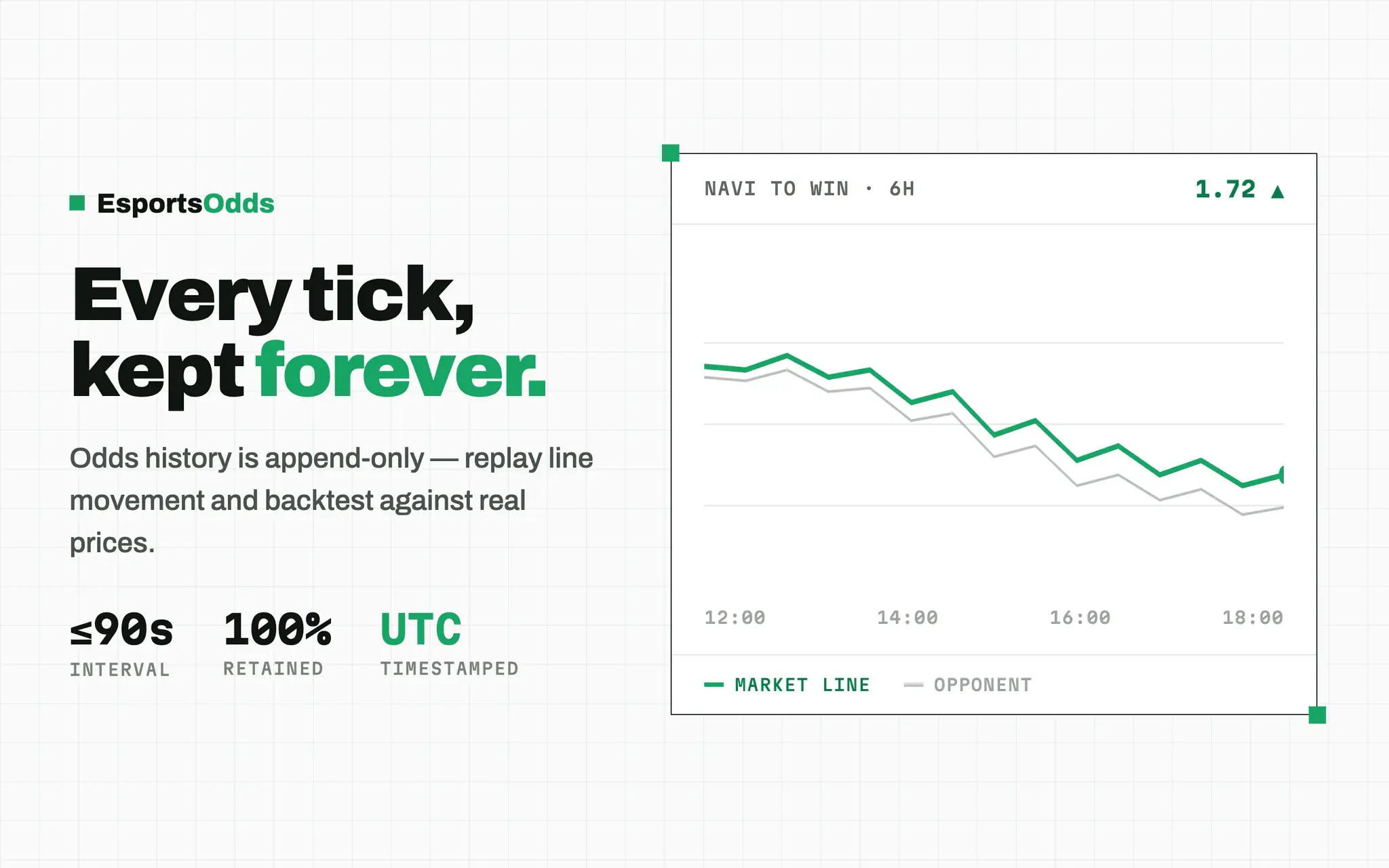 EsportsOdds

Every tick, kept forever.

Odds history is append-only — replay line movement and backtest against real prices.

≤90s
INTERVAL

100%
RETAINED

UTC
TIMESTAMPED

NAVI TO WIN · 6H

1.72 ▲

12:00
14:00
16:00
18:00

MARKET LINE
OPPONENT